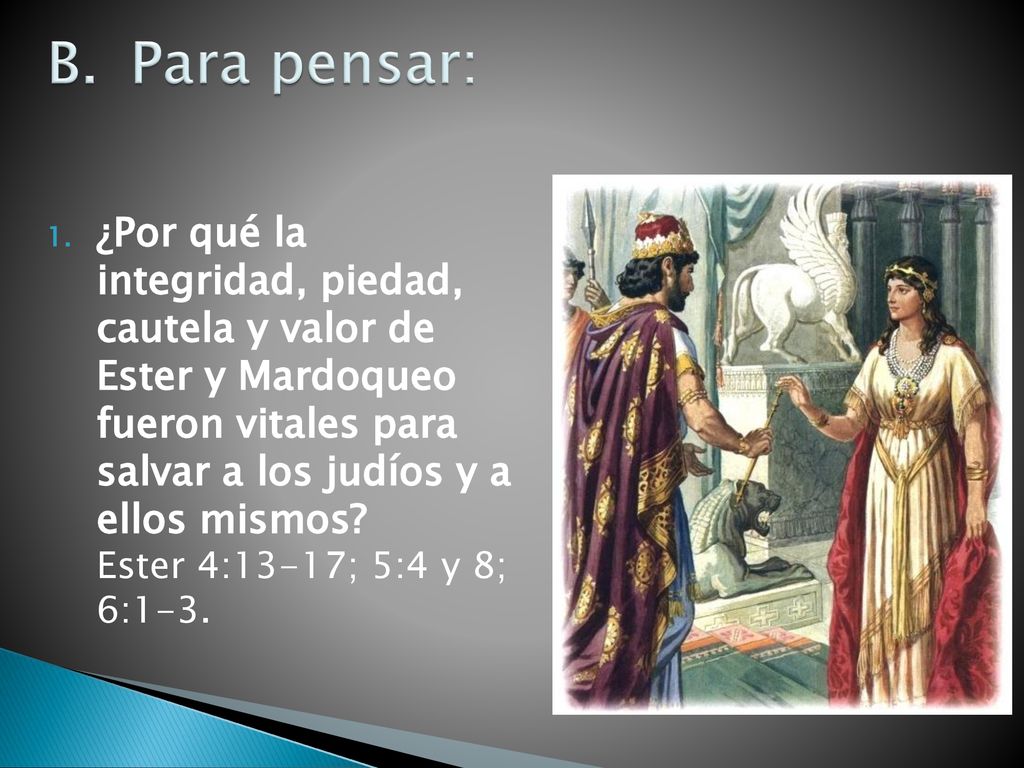 B. Para pensar:

1. ¿Por qué la integridad, piedad, cautela y valor de Ester y Mardoqueo fueron vitales para salvar a los judíos y a ellos mismos? Ester 4:13-17; 5:4 y 8; 6:1-3.